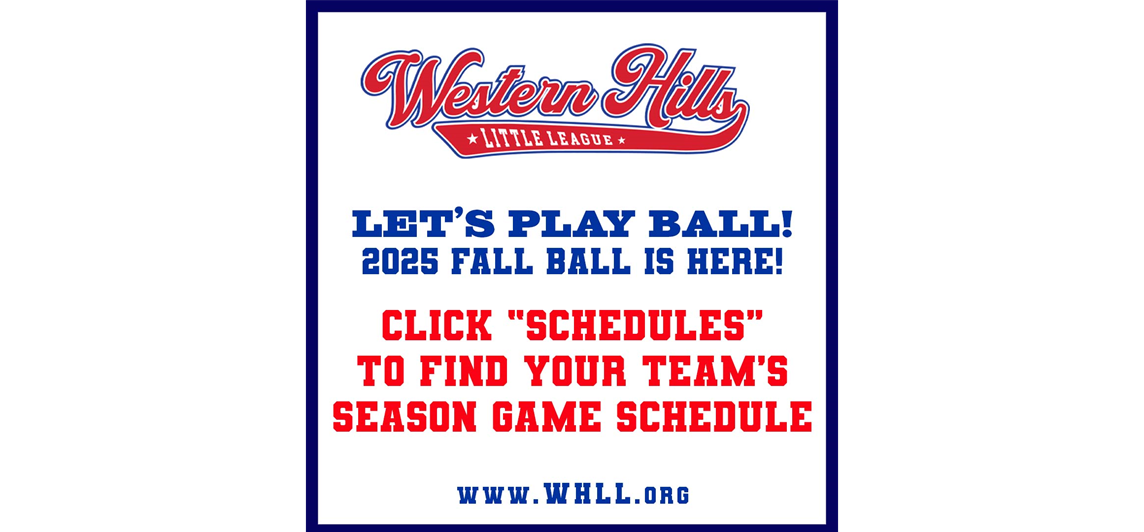 Western Hills
★ LITTLE LEAGUE ★

LET'S PLAY BALL!
2025 FALL BALL IS HERE!

CLICK "SCHEDULES" TO FIND YOUR TEAM'S SEASON GAME SCHEDULE

www.WHLL.org